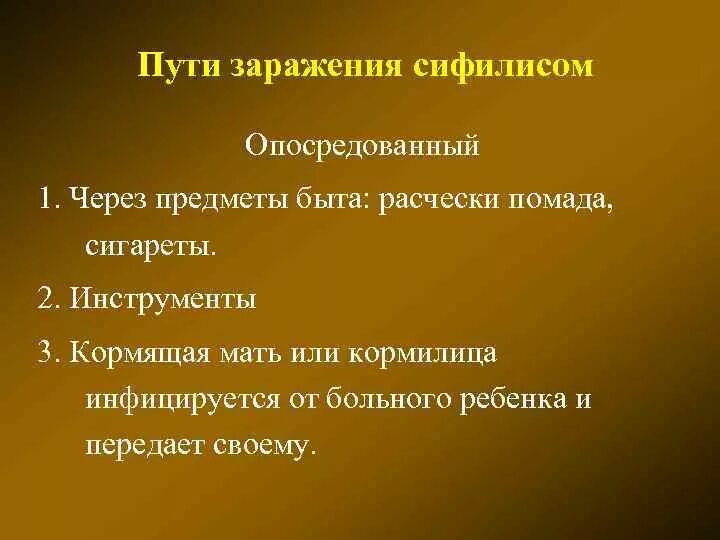 Пути заражения сифилисом

Опосредованный

1. Через предметы быта: расчески помада, сигареты.

2. Инструменты

3. Кормящая мать или кормилица инфицируется от больного ребенка и передает своему.